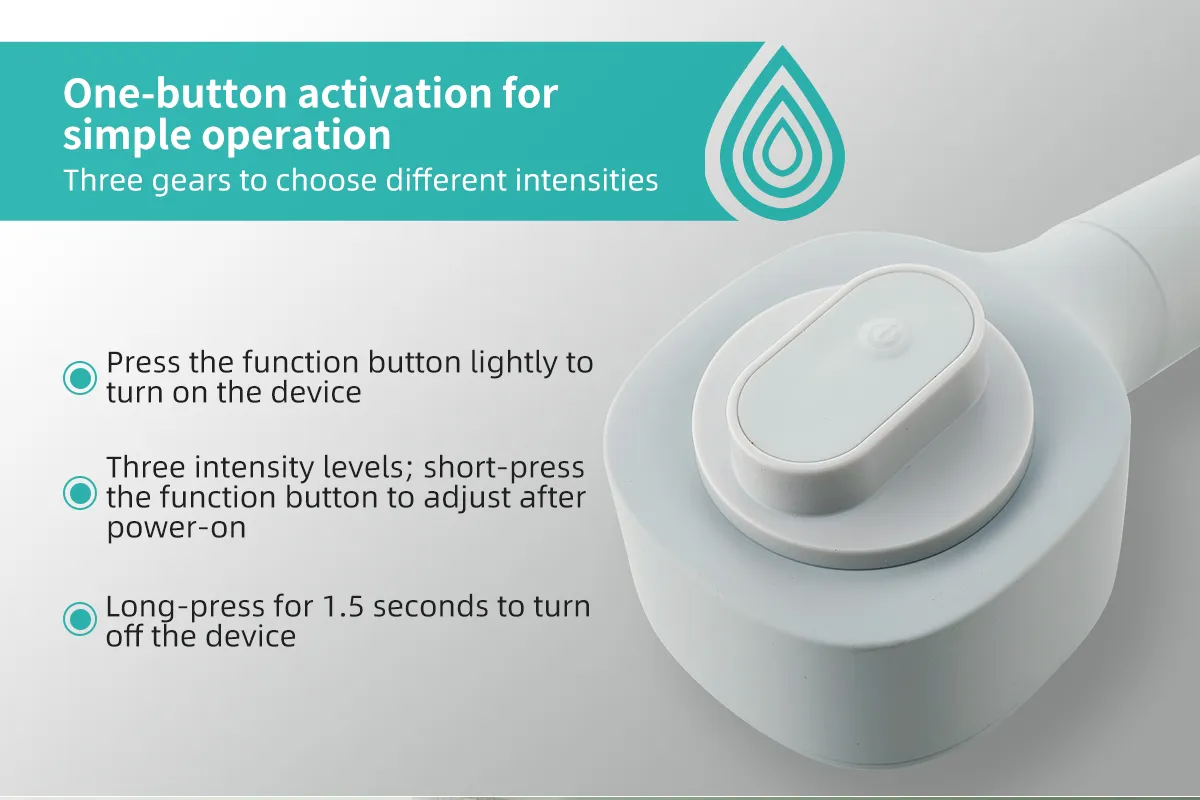 One-button activation for simple operation
Three gears to choose different intensities

Press the function button lightly to turn on the device

Three intensity levels; short-press the function button to adjust after power-on

Long-press for 1.5 seconds to turn off the device